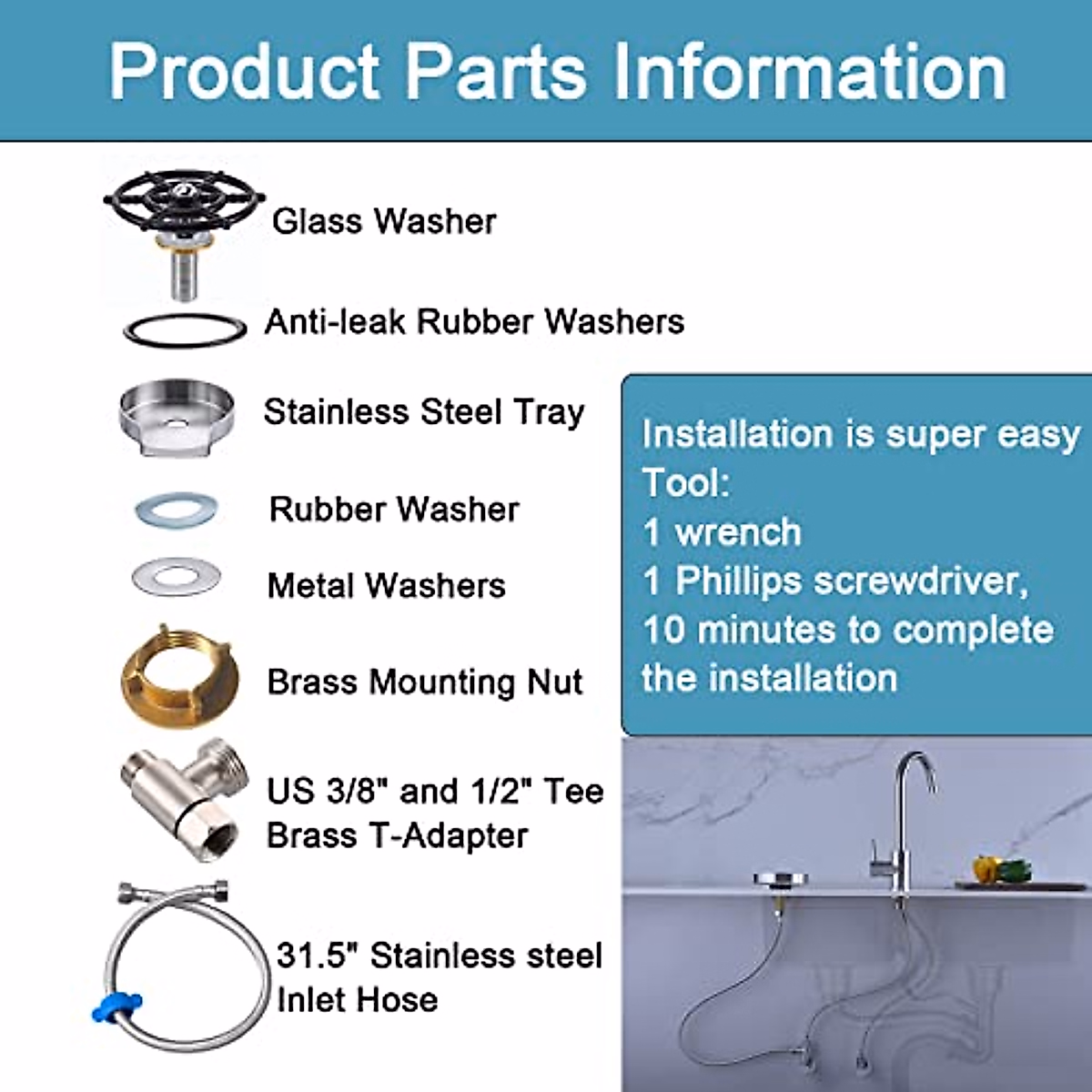 Product Parts Information

Glass Washer

Anti-leak Rubber Washers

Stainless Steel Tray

Rubber Washer

Metal Washers

Brass Mounting Nut

US 3/8" and 1/2" Tee Brass T-Adapter

31.5" Stainless steel Inlet Hose

Installation is super easy
Tool:
1 wrench
1 Phillips screwdriver,
10 minutes to complete the installation